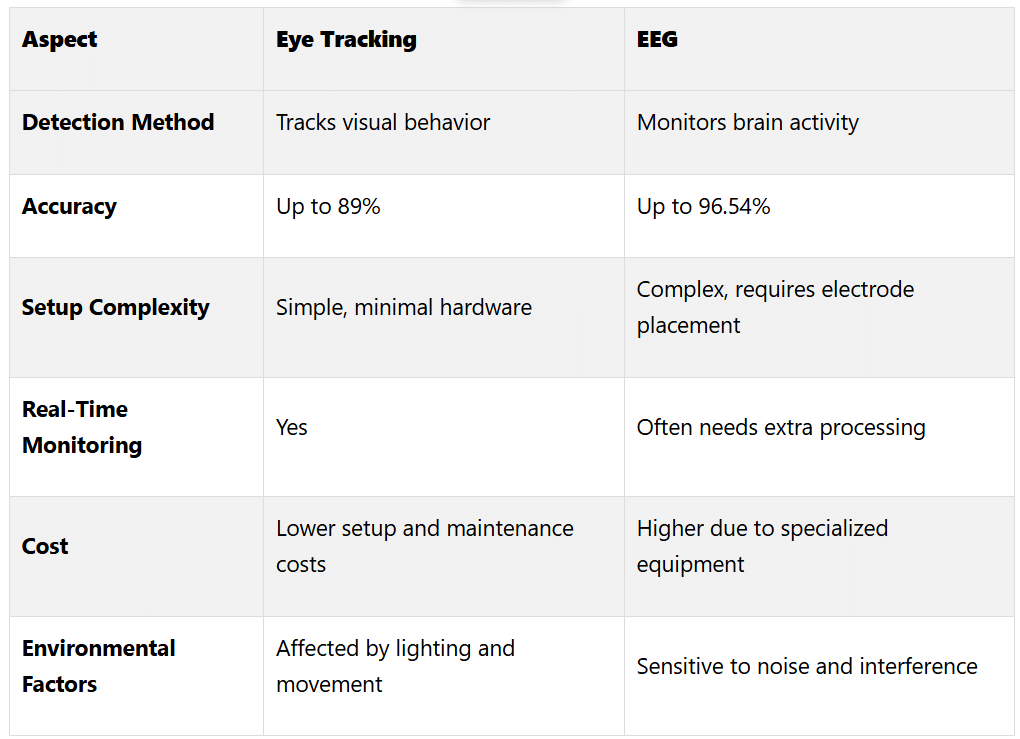 | Aspect | Eye Tracking | EEG |
|---|---|---|
| Detection Method | Tracks visual behavior | Monitors brain activity |
| Accuracy | Up to 89% | Up to 96.54% |
| Setup Complexity | Simple, minimal hardware | Complex, requires electrode placement |
| Real-Time Monitoring | Yes | Often needs extra processing |
| Cost | Lower setup and maintenance costs | Higher due to specialized equipment |
| Environmental Factors | Affected by lighting and movement | Sensitive to noise and interference |